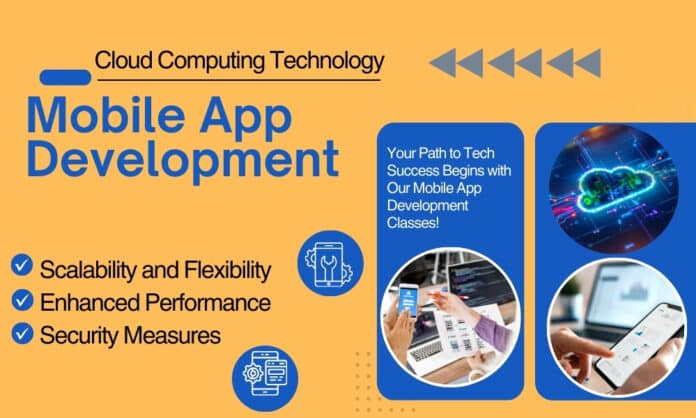 Cloud Computing Technology

Mobile App Development

Scalability and Flexibility
Enhanced Performance
Security Measures

Your Path to Tech Success Begins with Our Mobile App Development Classes!